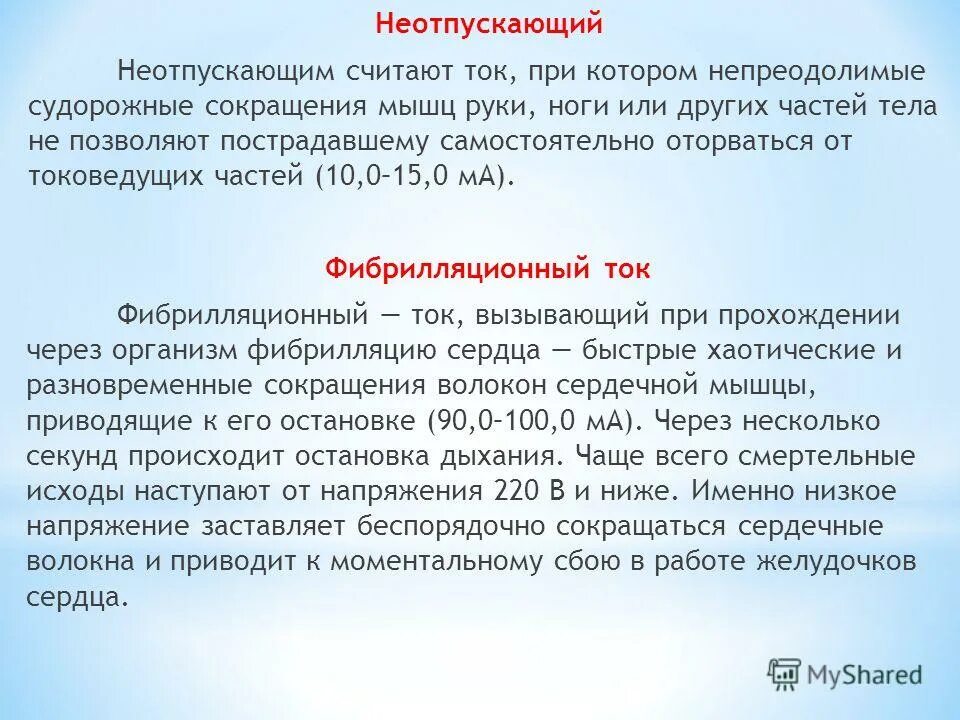 Неотпускающий

Неотпускающим считают ток, при котором непреодолимые судорожные сокращения мышц руки, ноги или других частей тела не позволяют пострадавшему самостоятельно оторваться от токоведущих частей (10,0–15,0 мА).

Фибрилляционный ток

Фибрилляционный — ток, вызывающий при прохождении через организм фибрилляцию сердца — быстрые хаотические и разновременные сокращения волокон сердечной мышцы, приводящие к его остановке (90,0–100,0 мА). Через несколько секунд происходит остановка дыхания. Чаще всего смертельные исходы наступают от напряжения 220 В и ниже. Именно низкое напряжение заставляет беспорядочно сокращаться сердечные волокна и приводит к моментальному сбою в работе желудочков сердца.

MyShared